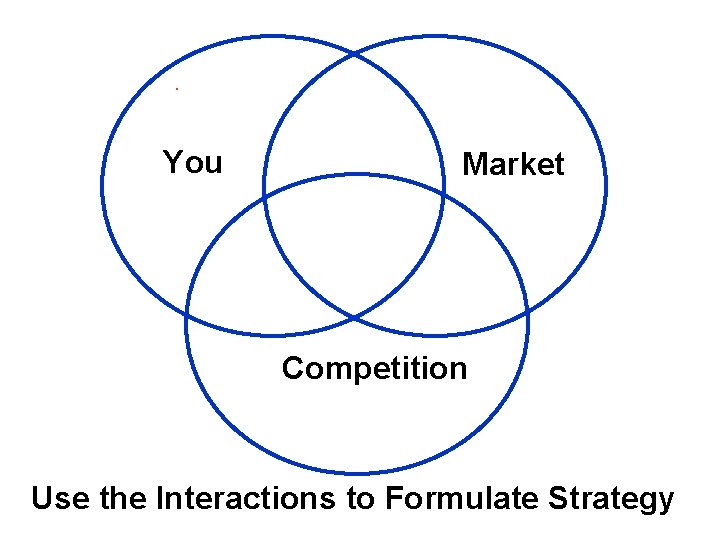 You
Market
Competition
Use the Interactions to Formulate Strategy